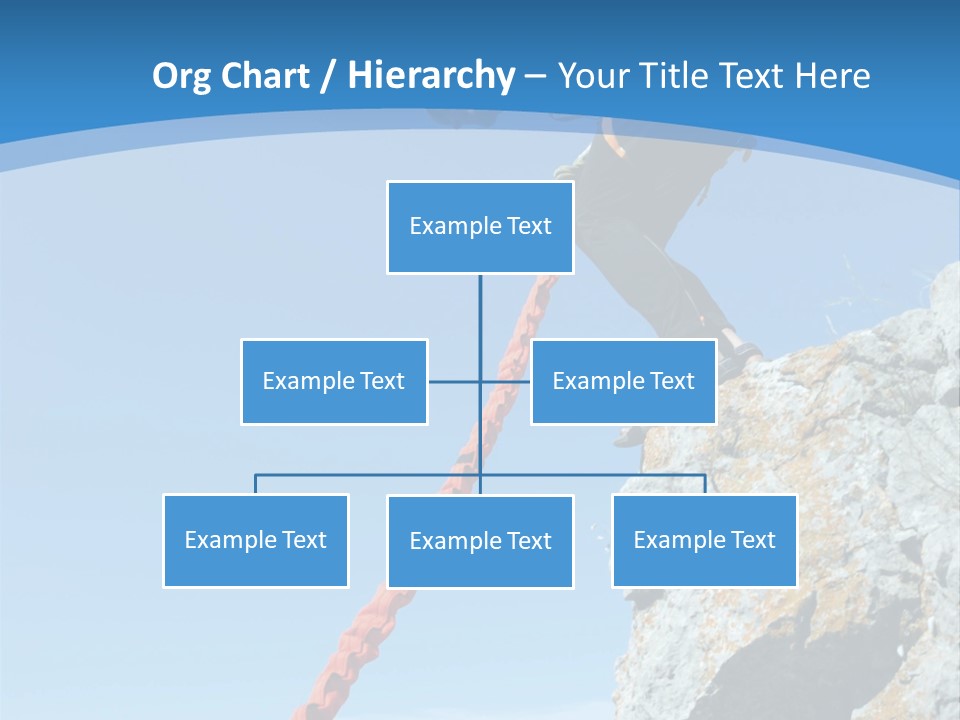 Org Chart / Hierarchy – Your Title Text Here

Example Text

Example Text

Example Text

Example Text

Example Text

Example Text